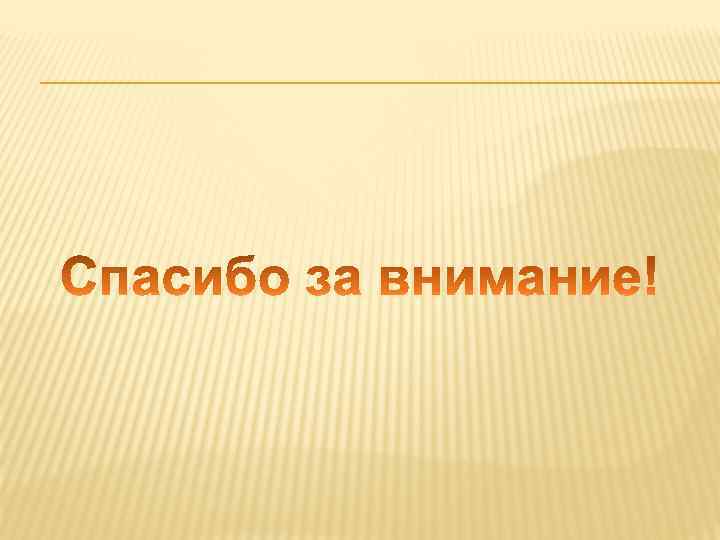 Спасибо за внимание!